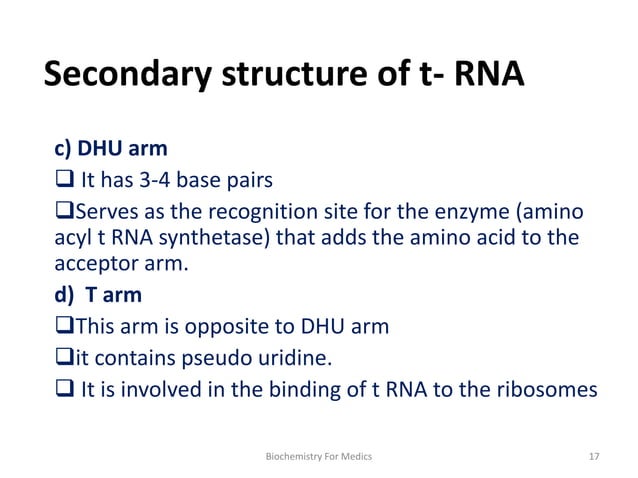 Secondary structure of t- RNA

c) DHU arm

❑ It has 3-4 base pairs

❑Serves as the recognition site for the enzyme (amino acyl t RNA synthetase) that adds the amino acid to the acceptor arm.

d) T arm

❑This arm is opposite to DHU arm

❑it contains pseudo uridine.

❑ It is involved in the binding of t RNA to the ribosomes

Biochemistry For Medics

17